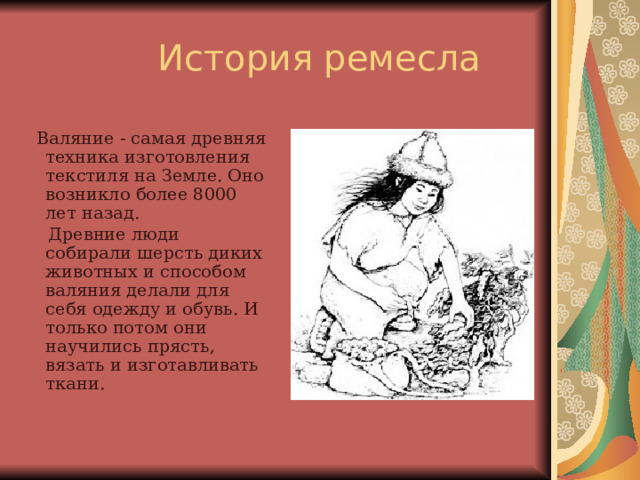 История ремесла

Валяние - самая древняя техника изготовления текстиля на Земле. Оно возникло более 8000 лет назад.

Древние люди собирали шерсть диких животных и способом валяния делали для себя одежду и обувь. И только потом они научились прясть, вязать и изготавливать ткани.